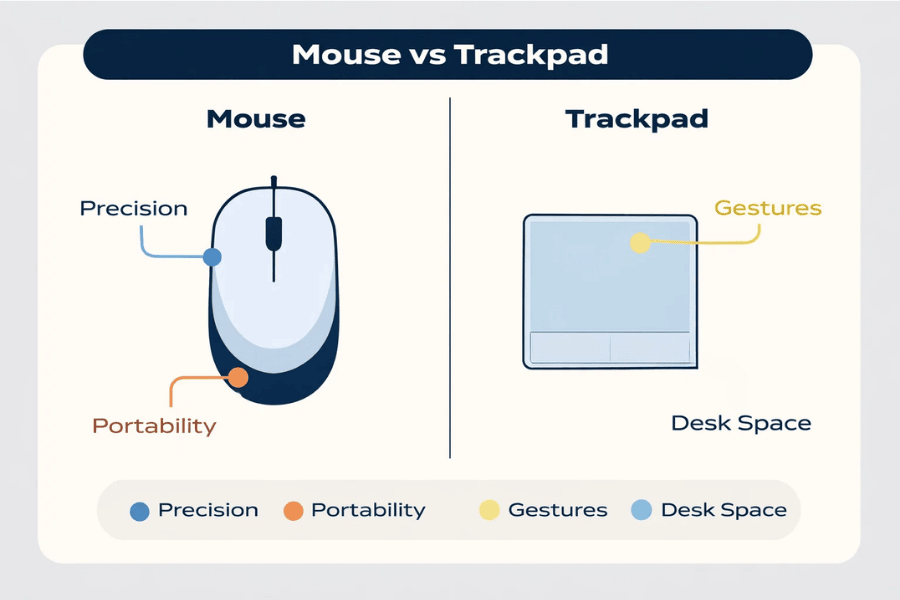 Mouse vs Trackpad

Mouse

Precision

Portability

Trackpad

Gestures

Desk Space

Precision Portability Gestures Desk Space